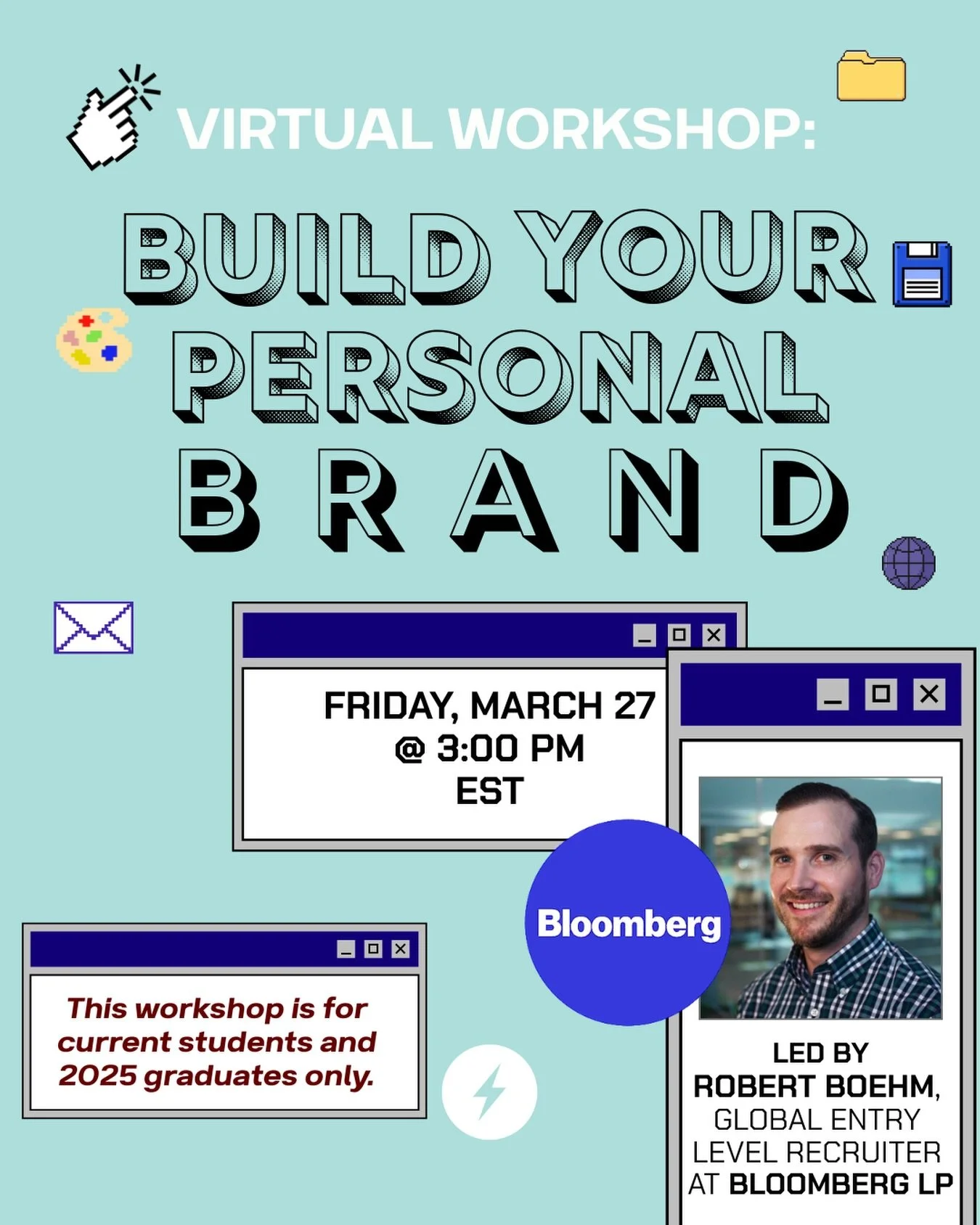 VIRTUAL WORKSHOP:

BUILD YOUR PERSONAL BRAND

FRIDAY, MARCH 27
@ 3:00 PM
EST

Bloomberg

This workshop is for current students and 2025 graduates only.

LED BY
ROBERT BOEHM,
GLOBAL ENTRY LEVEL RECRUITER AT BLOOMBERG LP